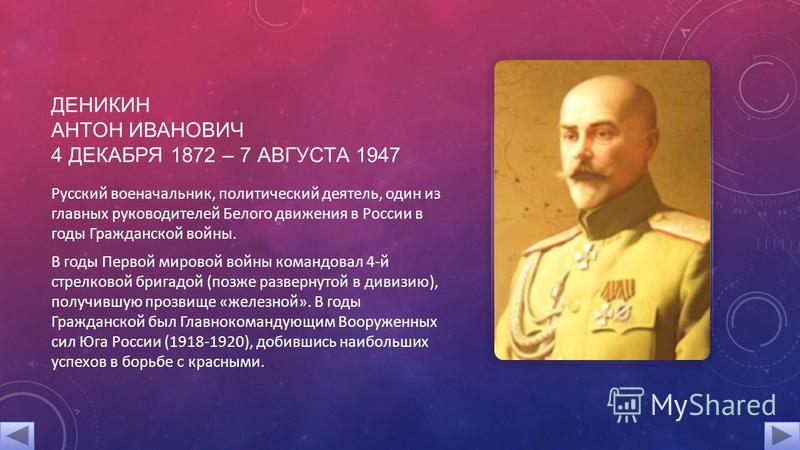 ДЕНИКИН
АНТОН ИВАНОВИЧ
4 ДЕКАБРЯ 1872 – 7 АВГУСТА 1947

Русский военачальник, политический деятель, один из главных руководителей Белого движения в России в годы Гражданской войны.

В годы Первой мировой войны командовал 4-й стрелковой бригадой (позже развернутой в дивизию), получившую прозвище «железной». В годы Гражданской был Главнокомандующим Вооруженных сил Юга России (1918-1920), добившись наибольших успехов в борьбе с красными.

MyShared